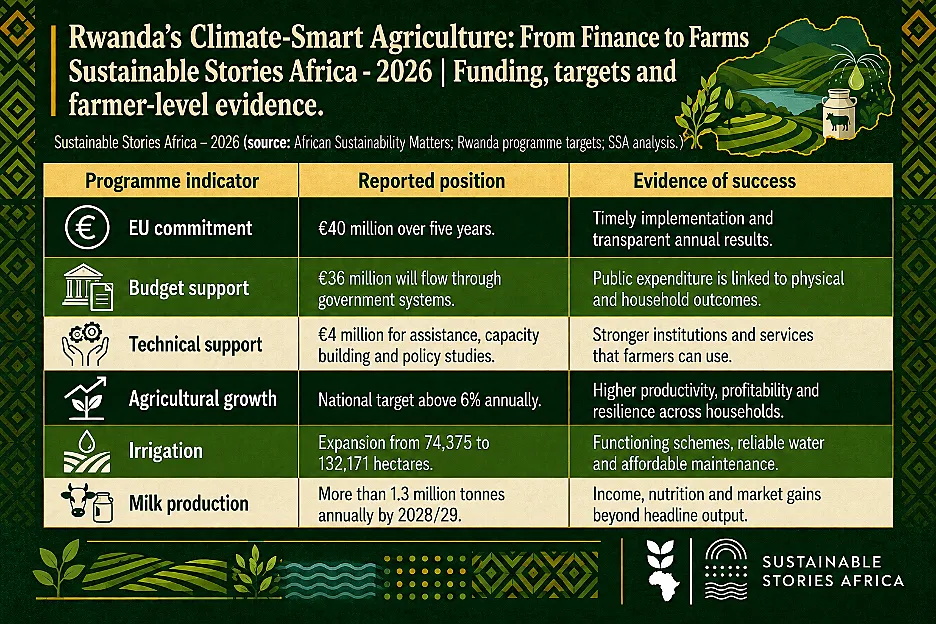 Rwanda's Climate-Smart Agriculture: From Finance to Farms
Sustainable Stories Africa - 2026 | Funding, targets and farmer-level evidence.

Sustainable Stories Africa – 2026 (source: African Sustainability Matters; Rwanda programme targets; SSA analysis.)

| Programme indicator | Reported position | Evidence of success |
|---|---|---|
| EU commitment | €40 million over five years. | Timely implementation and transparent annual results. |
| Budget support | €36 million will flow through government systems. | Public expenditure is linked to physical and household outcomes. |
| Technical support | €4 million for assistance, capacity building and policy studies. | Stronger institutions and services that farmers can use. |
| Agricultural growth | National target above 6% annually. | Higher productivity, profitability and resilience across households. |
| Irrigation | Expansion from 74,375 to 132,171 hectares. | Functioning schemes, reliable water and affordable maintenance. |
| Milk production | More than 1.3 million tonnes annually by 2028/29. | Income, nutrition and market gains beyond headline output. |

SUSTAINABLE STORIES AFRICA